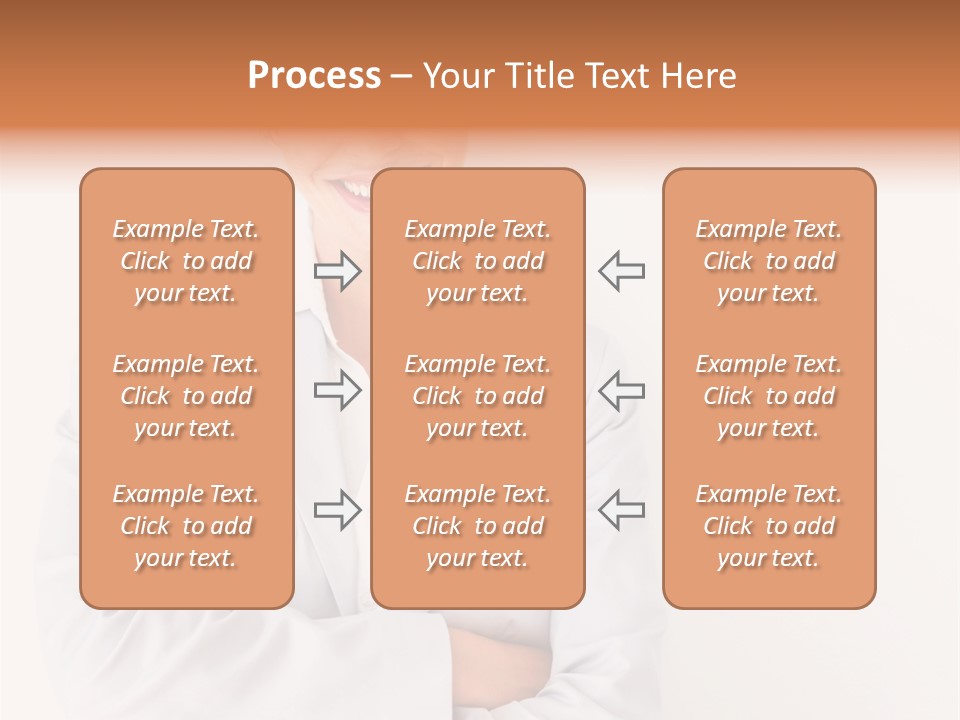 Process – Your Title Text Here

Example Text. Click to add your text.

Example Text. Click to add your text.

Example Text. Click to add your text.

Example Text. Click to add your text.

Example Text. Click to add your text.

Example Text. Click to add your text.

Example Text. Click to add your text.

Example Text. Click to add your text.

Example Text. Click to add your text.